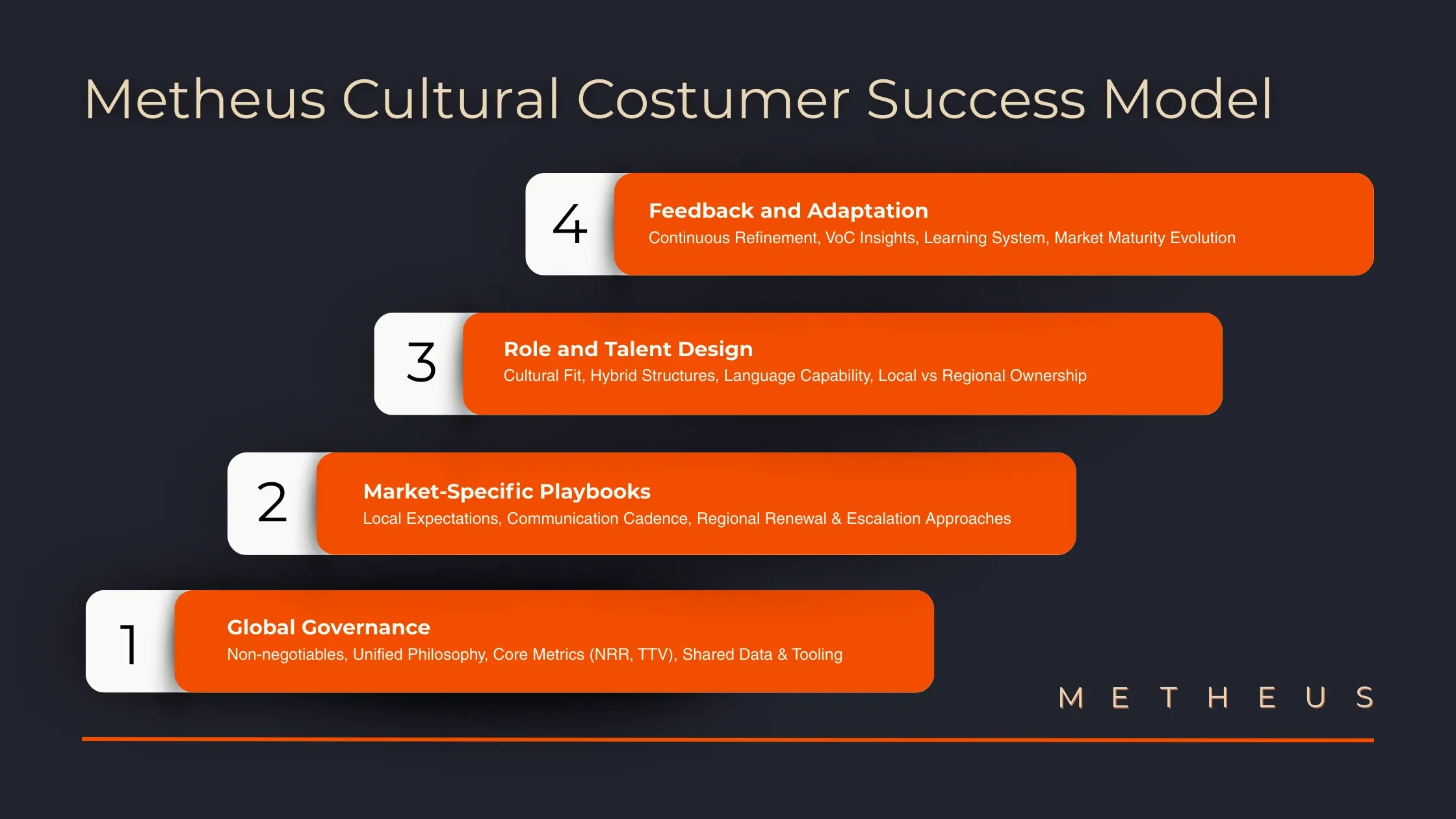 Metheus Cultural Costumer Success Model

4
Feedback and Adaptation
Continuous Refinement, VoC Insights, Learning System, Market Maturity Evolution

3
Role and Talent Design
Cultural Fit, Hybrid Structures, Language Capability, Local vs Regional Ownership

2
Market-Specific Playbooks
Local Expectations, Communication Cadence, Regional Renewal & Escalation Approaches

1
Global Governance
Non-negotiables, Unified Philosophy, Core Metrics (NRR, TTV), Shared Data & Tooling

METHEUS